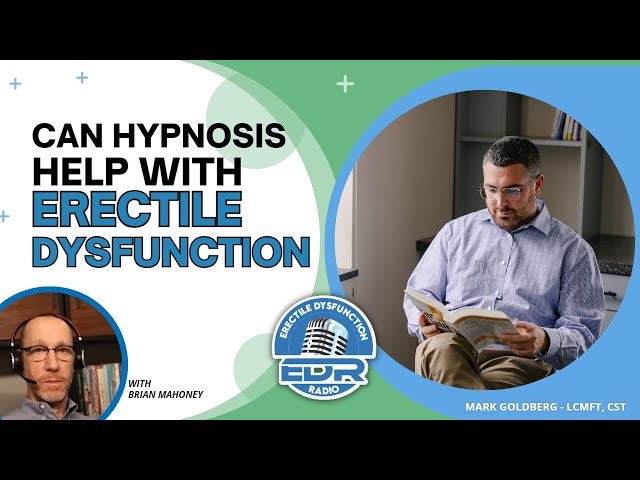 CAN HYPNOSIS HELP WITH ERECTILE DYSFUNCTION

WITH BRIAN MAHONEY

ERECTILE DYSFUNCTION
EDR
RADIO

MARK GOLDBERG - LCMFT, CST